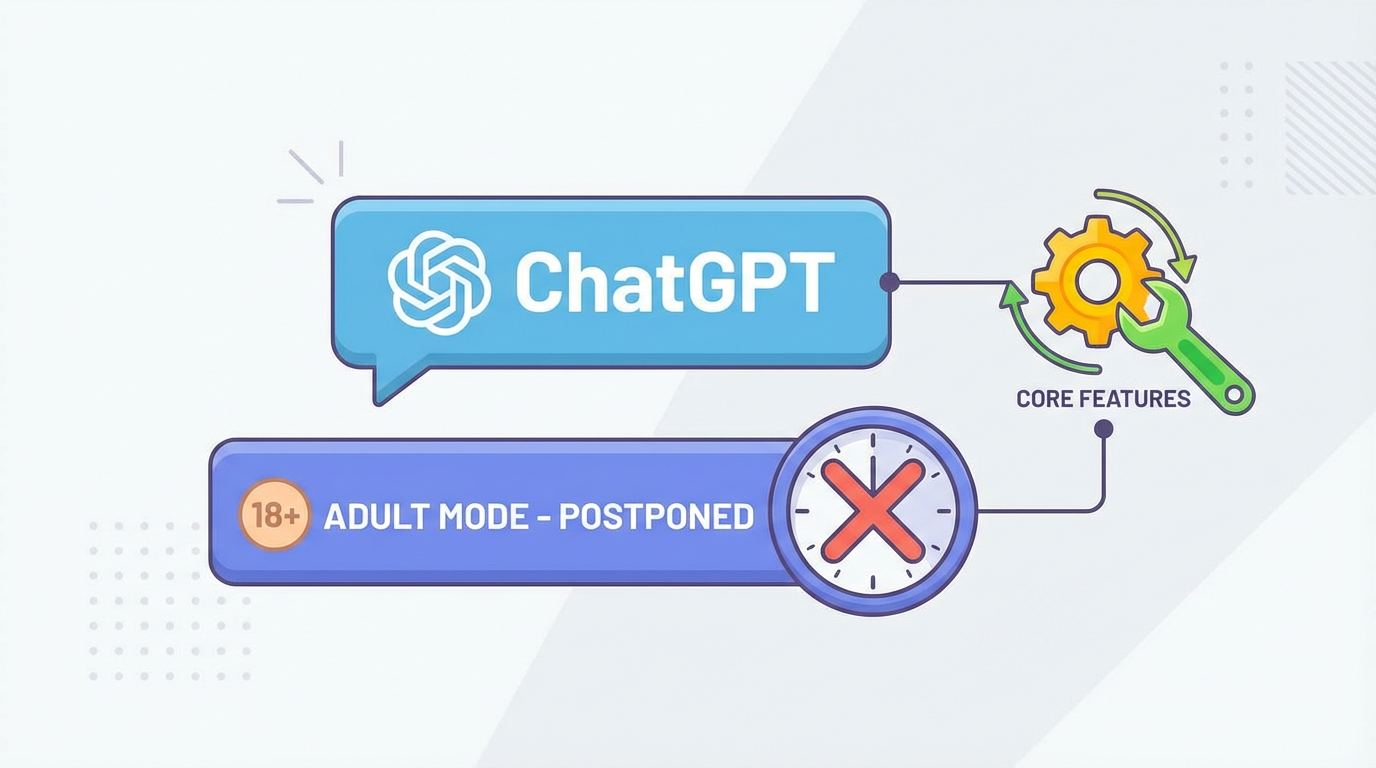 ChatGPT

CORE FEATURES

18+ ADULT MODE - POSTPONED